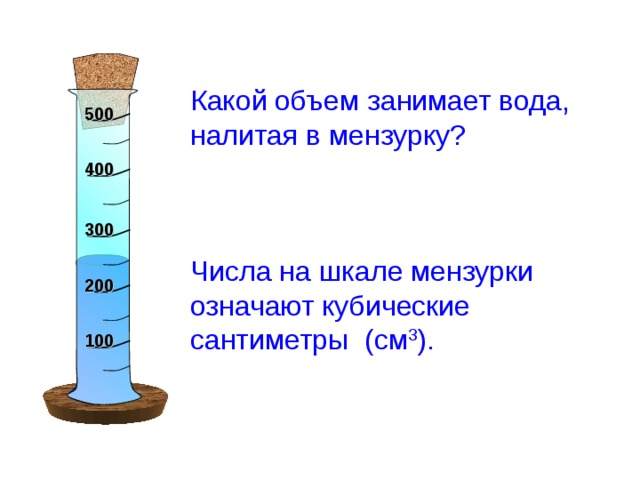 500

400

300

200

100

Какой объем занимает вода, налитая в мензурку?

Числа на шкале мензурки означают кубические сантиметры (см$^3$).